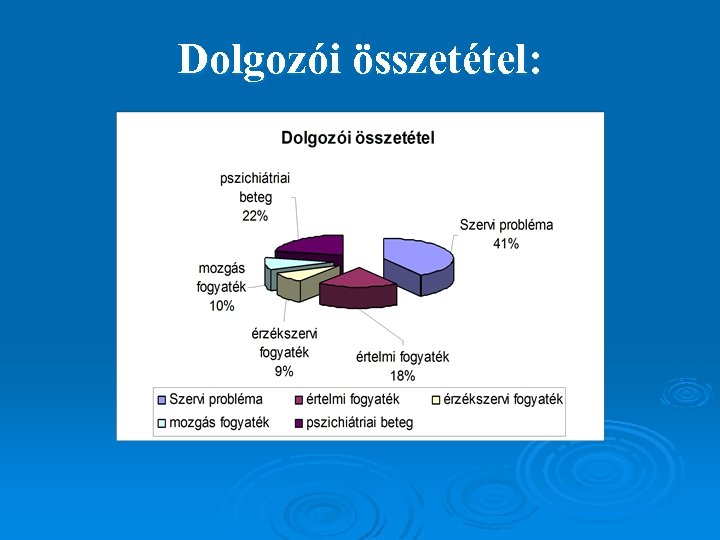 Dolgozói összetétel:

Dolgozói összetétel

pszichiátriai beteg 22%

Szervi probléma 41%

mozgás fogyaték 10%

érzékszervi fogyaték 9%

értelmi fogyaték 18%

Szervi probléma
értelmi fogyaték
érzékszervi fogyaték
mozgás fogyaték
pszichiátriai beteg